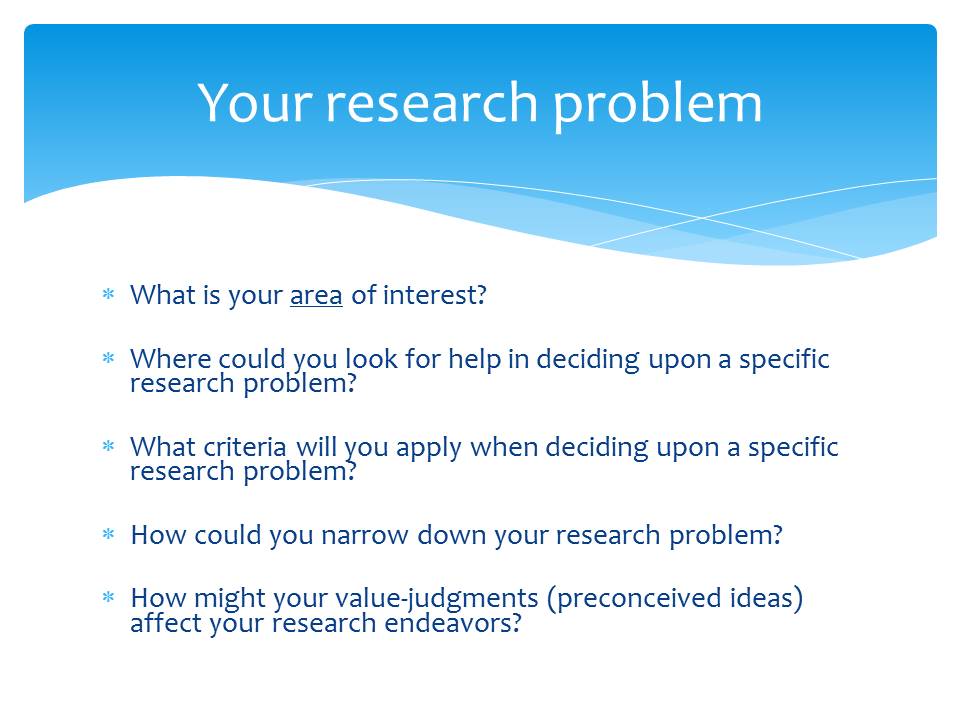 Your research problem

* What is your area of interest?

* Where could you look for help in deciding upon a specific research problem?

* What criteria will you apply when deciding upon a specific research problem?

* How could you narrow down your research problem?

* How might your value-judgments (preconceived ideas) affect your research endeavors?